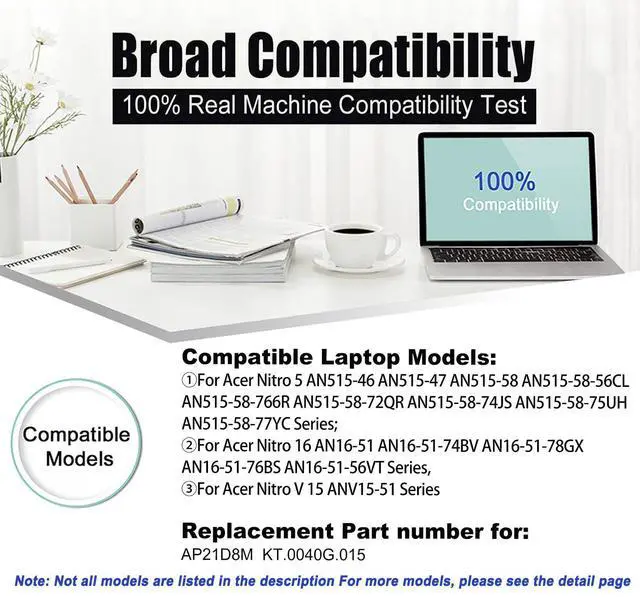 Broad Compatibility
100% Real Machine Compatibility Test

100%
Compatibility

Compatible Models

Compatible Laptop Models:
①For Acer Nitro 5 AN515-46 AN515-47 AN515-58 AN515-58-56CL AN515-58-766R AN515-58-72QR AN515-58-74JS AN515-58-75UH AN515-58-77YC Series;
②For Acer Nitro 16 AN16-51 AN16-51-74BV AN16-51-78GX AN16-51-76BS AN16-51-56VT Series,
③For Acer Nitro V 15 ANV15-51 Series

Replacement Part number for:
AP21D8M KT.0040G.015

Note: Not all models are listed in the description For more models, please see the detail page